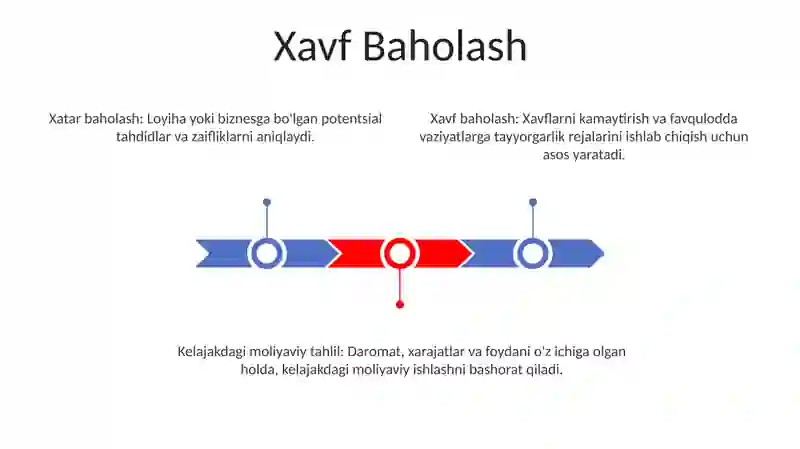 Xavf Baholash

Xatar baholash: Loyiha yoki biznesga bo'lgan potentsial tahdidlar va zaifliklarni aniqlaydi.

Xavf baholash: Xavflarni kamaytirish va favqulodda vaziyatlarga tayyorgarlik rejalarini ishlab chiqish uchun asos yaratadi.

Kelajakdagi moliyaviy tahlil: Daromat, xarajatlar va foydani o'z ichiga olgan holda, kelajakdagi moliyaviy ishlashni bashorat qiladi.